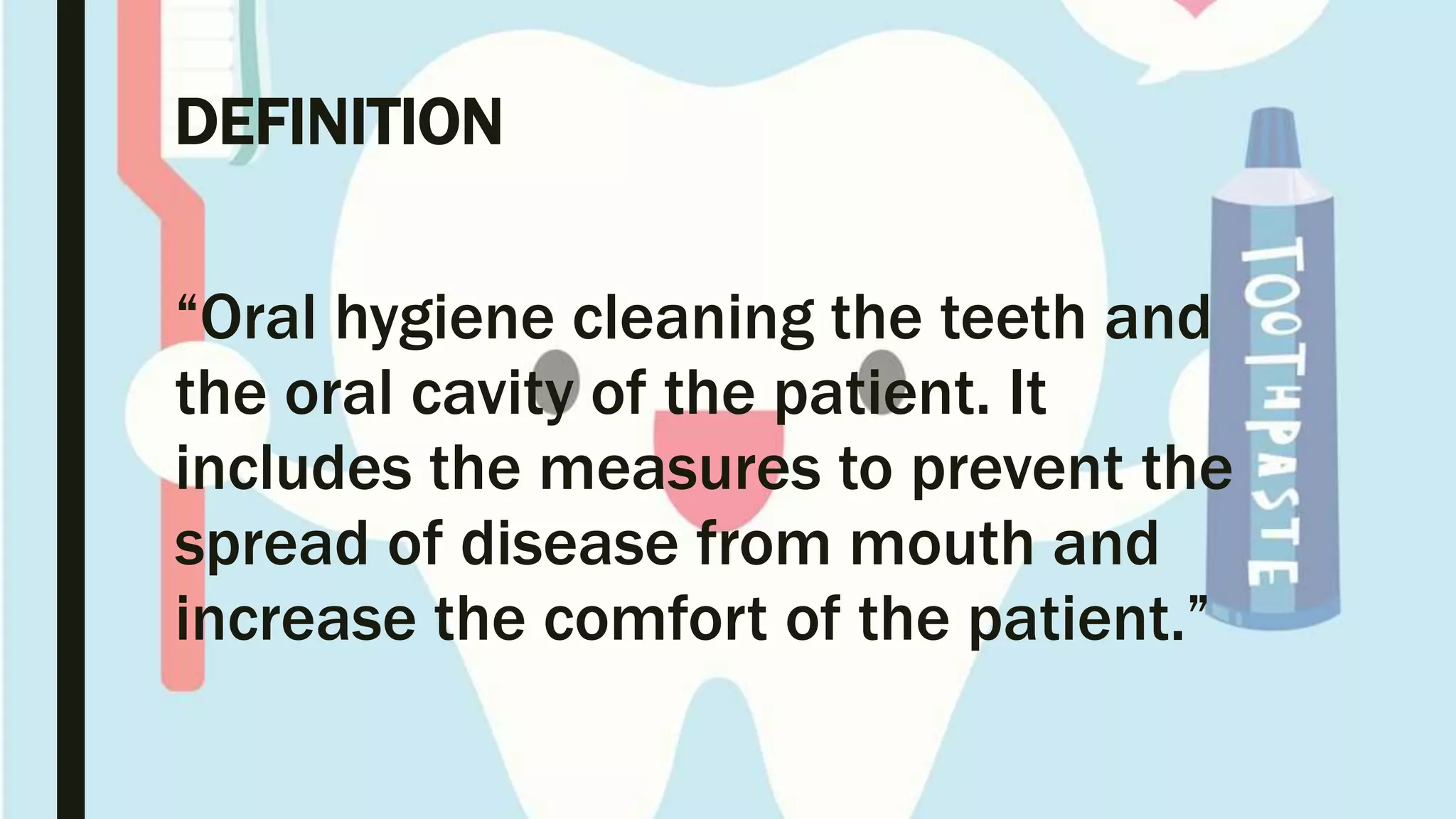 DEFINITION

“Oral hygiene cleaning the teeth and the oral cavity of the patient. It includes the measures to prevent the spread of disease from mouth and increase the comfort of the patient.”

TOOTHPASTE